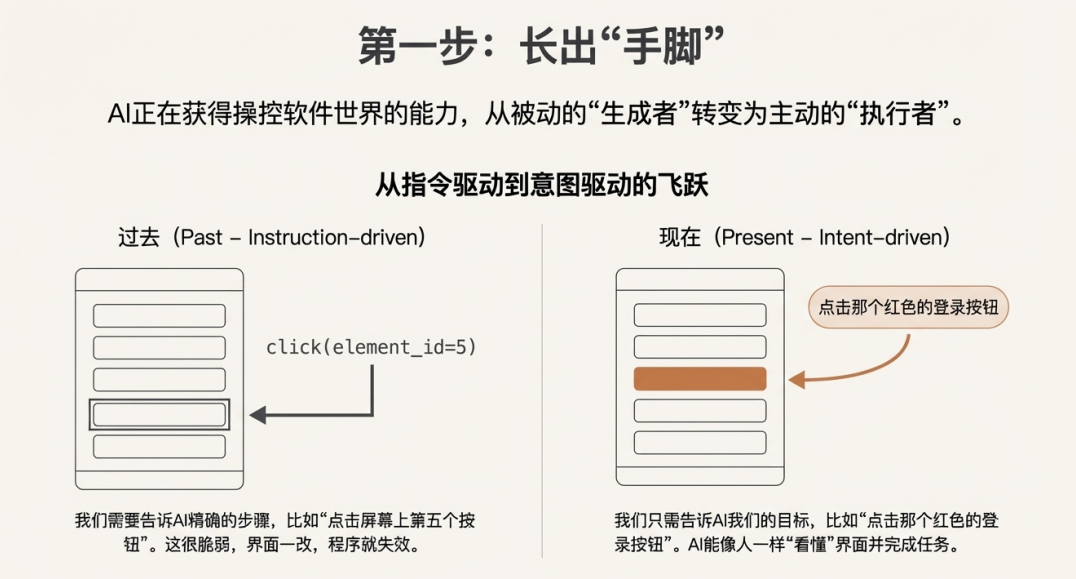 第一步：长出“手脚”

AI正在获得操控软件世界的能力，从被动的“生成者”转变为主动的“执行者”。

从指令驱动到意图驱动的飞跃

过去（Past - Instruction-driven）

click(element_id=5)

我们需要告诉AI精确的步骤，比如“点击屏幕上第五个按钮”。这很脆弱，界面一改，程序就失效。

现在（Present - Intent-driven）

点击那个红色的登录按钮

我们只需告诉AI我们的目标，比如“点击那个红色的登录按钮”。AI能像人一样“看懂”界面并完成任务。